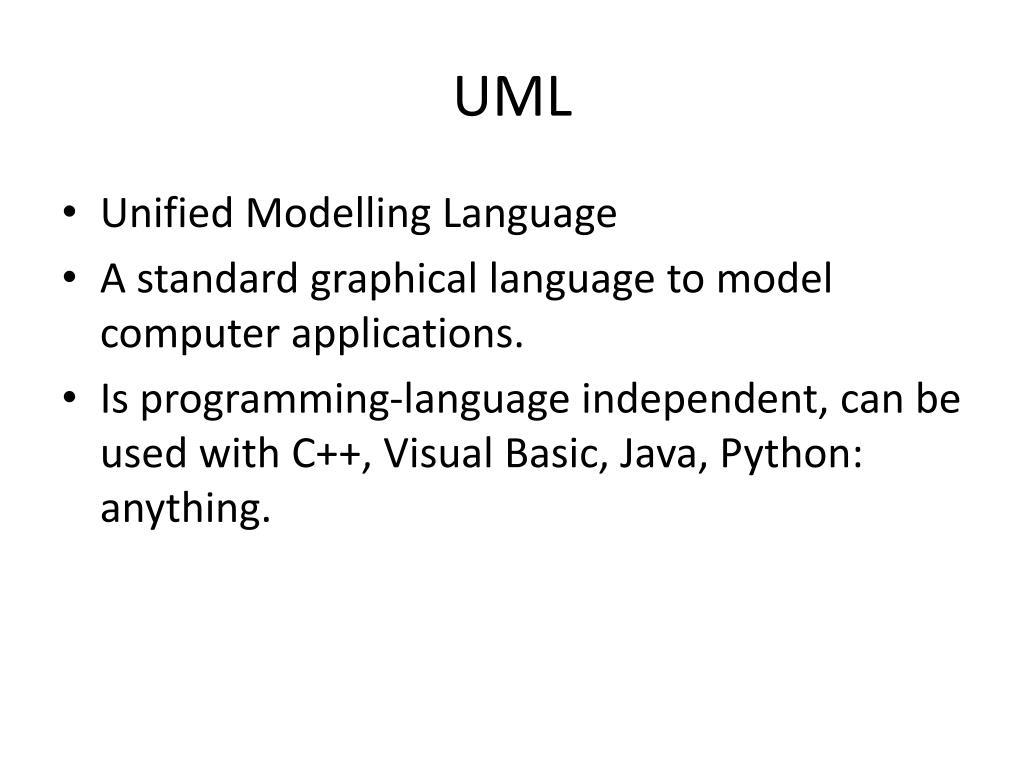 UML

• Unified Modelling Language
• A standard graphical language to model computer applications.
• Is programming-language independent, can be used with C++, Visual Basic, Java, Python: anything.